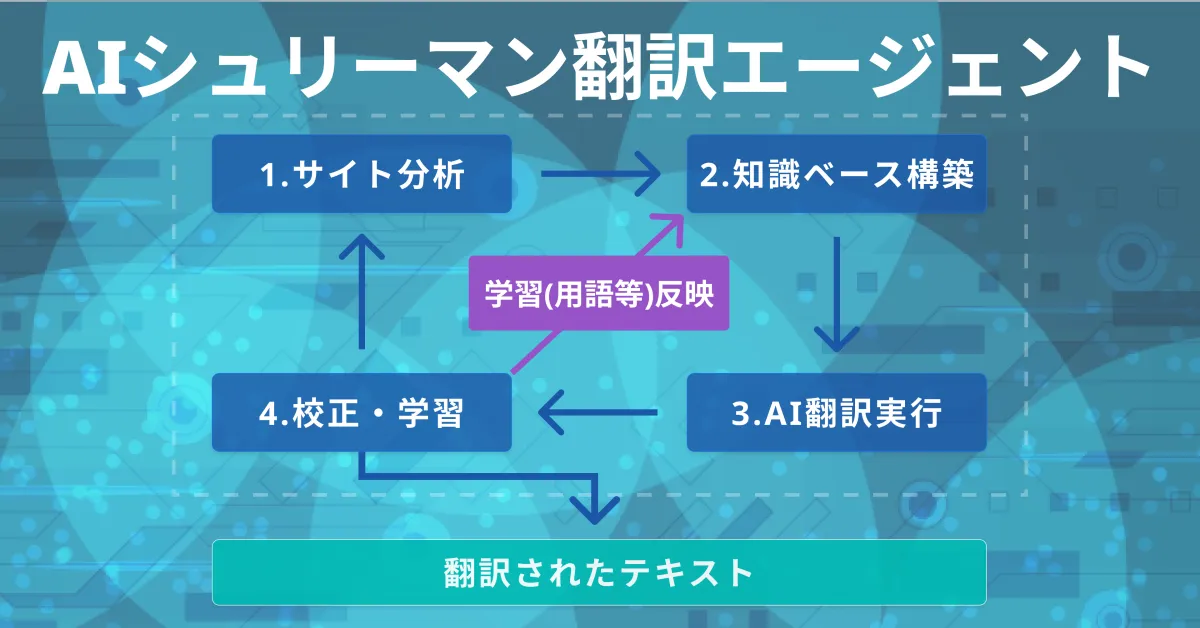 AIシュリーマン翻訳エージェント

1.サイト分析

2.知識ベース構築

学習(用語等)反映

4.校正・学習

3.AI翻訳実行

翻訳されたテキスト